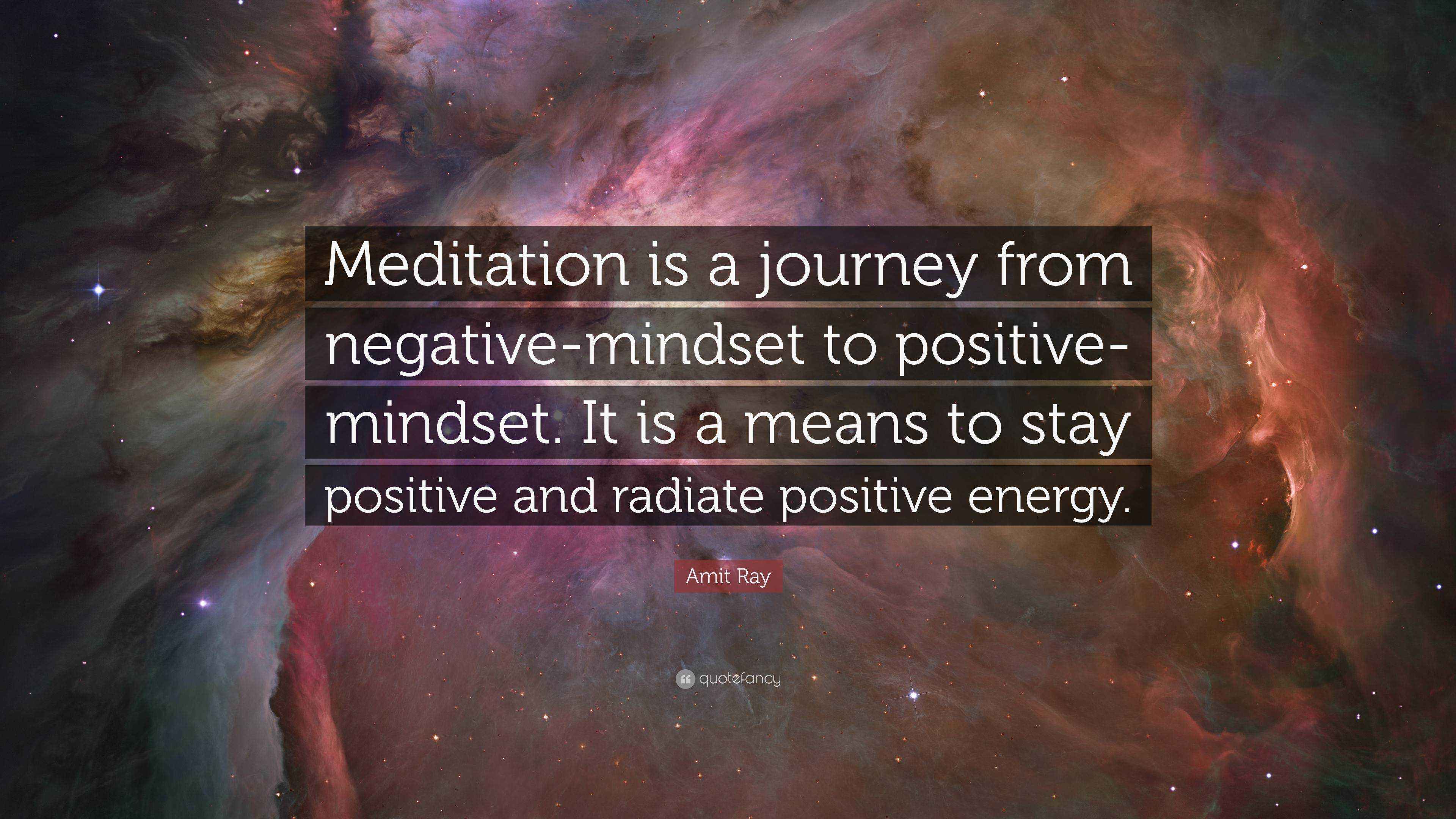 Meditation is a journey from negative-mindset to positive-mindset. It is a means to stay positive and radiate positive energy.

Amit Ray

quotefancy